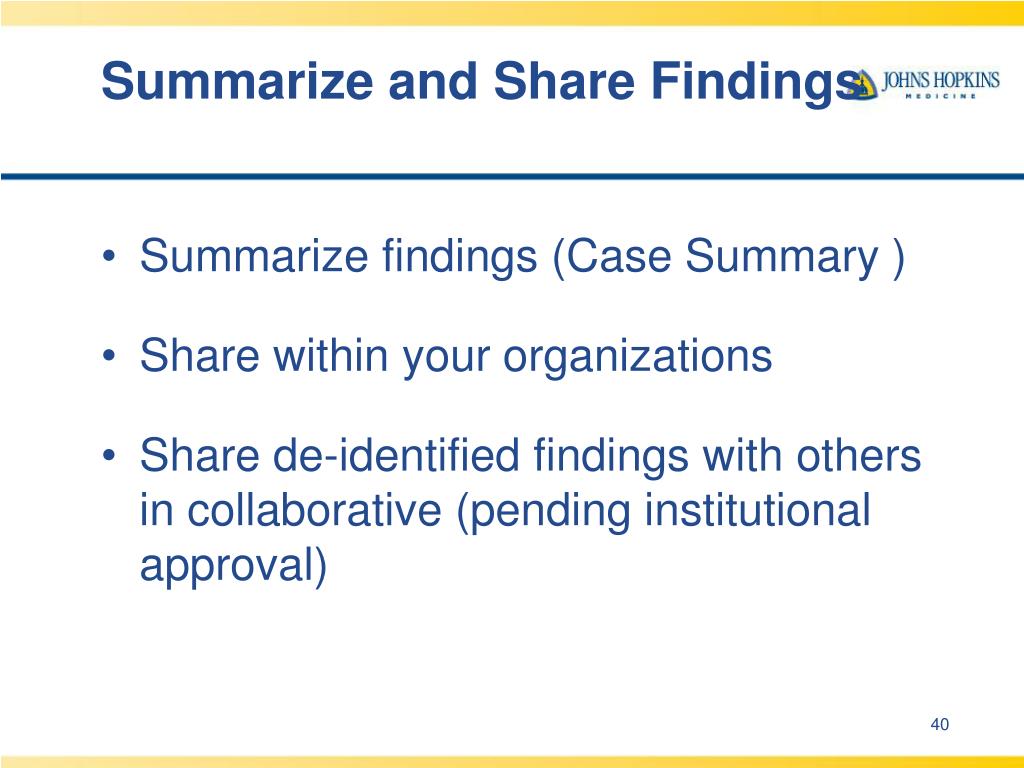 Summarize and Share Findings

JOHNS HOPKINS
MEDICINE

• Summarize findings (Case Summary )

• Share within your organizations

• Share de-identified findings with others in collaborative (pending institutional approval)

40